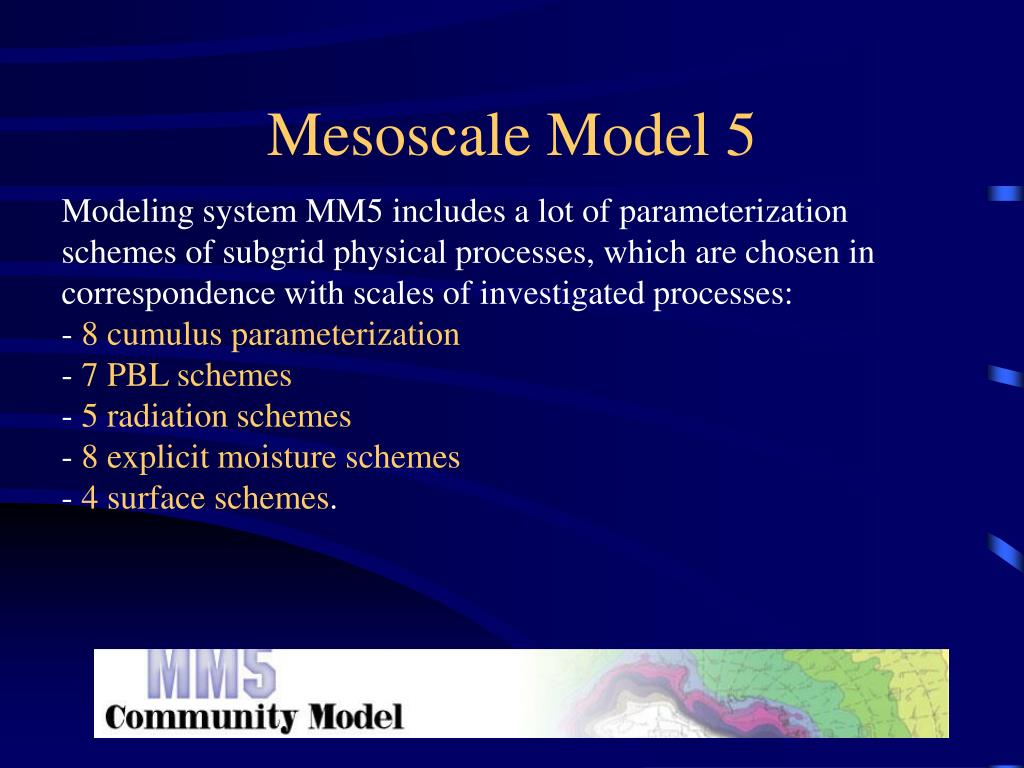 Mesoscale Model 5

Modeling system MM5 includes a lot of parameterization schemes of subgrid physical processes, which are chosen in correspondence with scales of investigated processes:
- 8 cumulus parameterization
- 7 PBL schemes
- 5 radiation schemes
- 8 explicit moisture schemes
- 4 surface schemes.

MM5
Community Model